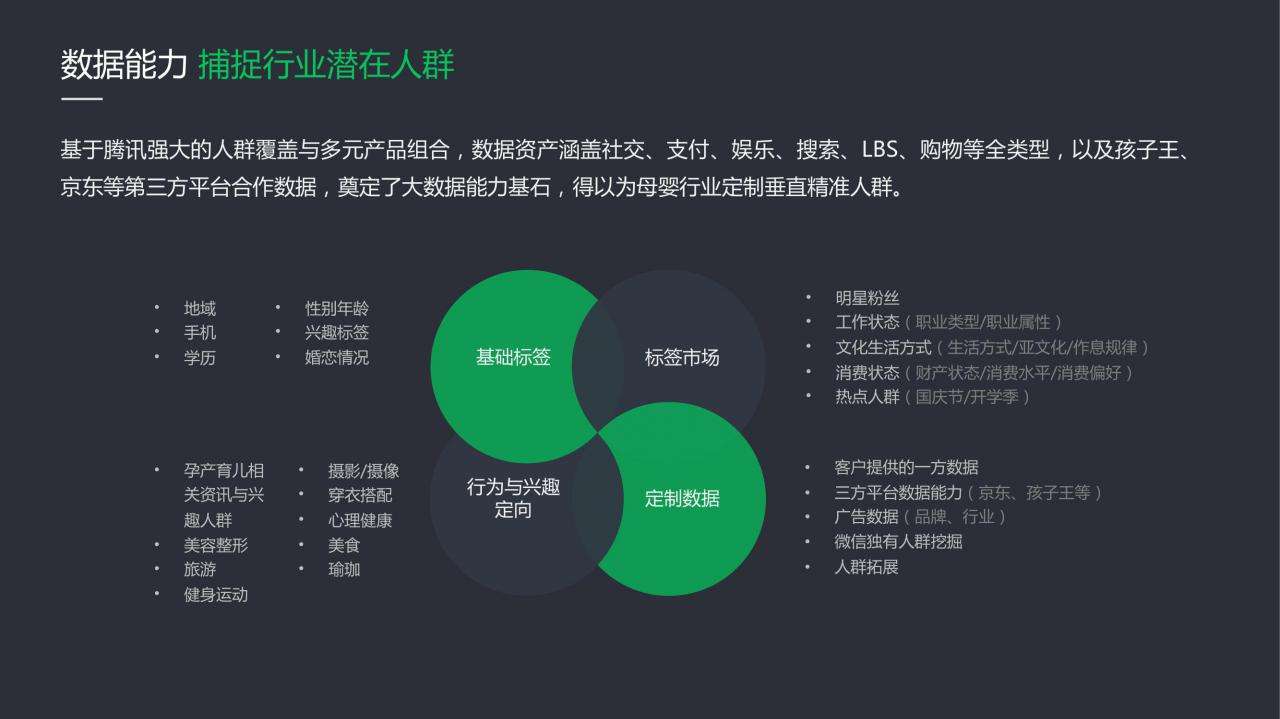 数据能力 捕捉行业潜在人群

基于腾讯强大的人群覆盖与多元产品组合，数据资产涵盖社交、支付、娱乐、搜索、LBS、购物等全类型，以及孩子王、京东等第三方平台合作数据，奠定了大数据能力基石，得以为母婴行业定制垂直精准人群。

• 地域
• 手机
• 学历

• 性别年龄
• 兴趣标签
• 婚恋情况

基础标签

标签市场

• 明星粉丝
• 工作状态（职业类型/职业属性）
• 文化生活方式（生活方式/亚文化/作息规律）
• 消费状态（财产状态/消费水平/消费偏好）
• 热点人群（国庆节/开学季）

• 孕产育儿相关资讯与兴趣人群
• 美容整形
• 旅游
• 健身运动

• 摄影/摄像
• 穿衣搭配
• 心理健康
• 美食
• 瑜珈

行为与兴趣定向

定制数据

• 客户提供的一方数据
• 三方平台数据能力（京东、孩子王等）
• 广告数据（品牌、行业）
• 微信独有人群挖掘
• 人群拓展